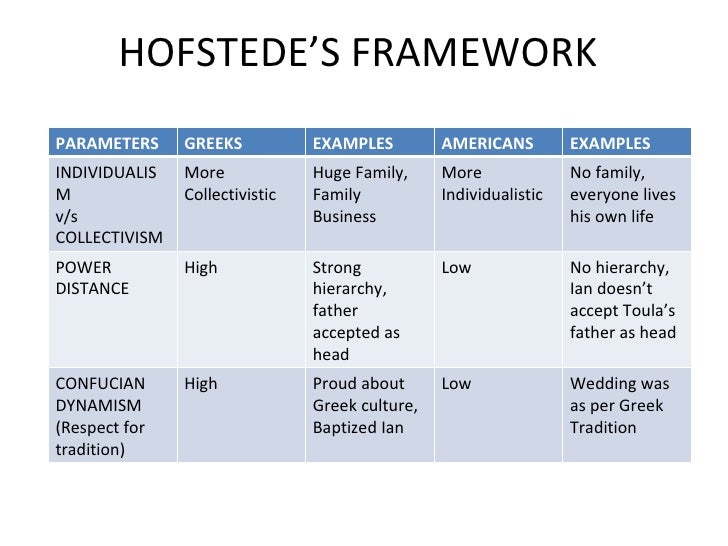 HOFSTEDE'S FRAMEWORK

| PARAMETERS | GREEKS | EXAMPLES | AMERICANS | EXAMPLES |
|---|---|---|---|---|
| INDIVIDUALISM v/s COLLECTIVISM | More Collectivistic | Huge Family, Family Business | More Individualistic | No family, everyone lives his own life |
| POWER DISTANCE | High | Strong hierarchy, father accepted as head | Low | No hierarchy, Ian doesn't accept Toula's father as head |
| CONFUCIAN DYNAMISM (Respect for tradition) | High | Proud about Greek culture, Baptized Ian | Low | Wedding was as per Greek Tradition |